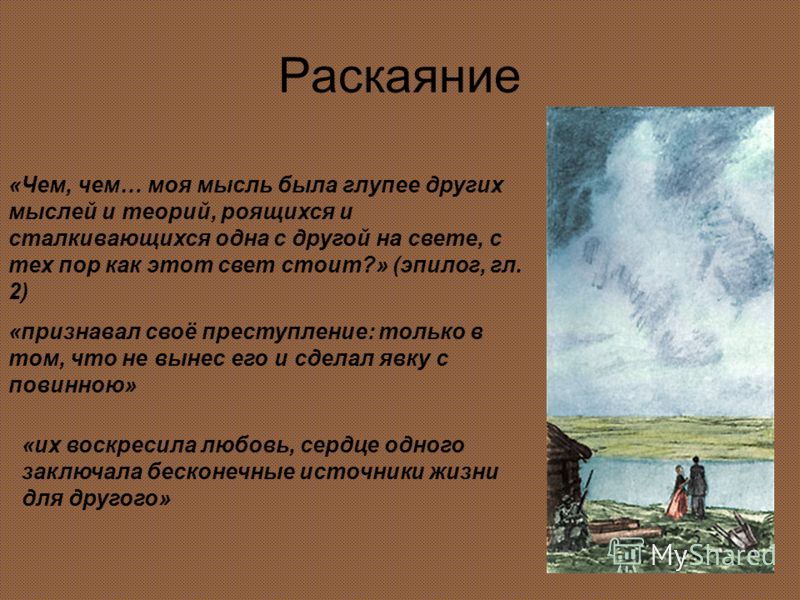 Раскаяние

«Чем, чем… моя мысль была глупее других мыслей и теорий, роящихся и сталкивающихся одна с другой на свете, с тех пор как этот свет стоит?» (эпилог, гл. 2)

«признавал своё преступление: только в том, что не вынес его и сделал явку с повинною»

«их воскресила любовь, сердце одного заключала бесконечные источники жизни для другого»

MyShared